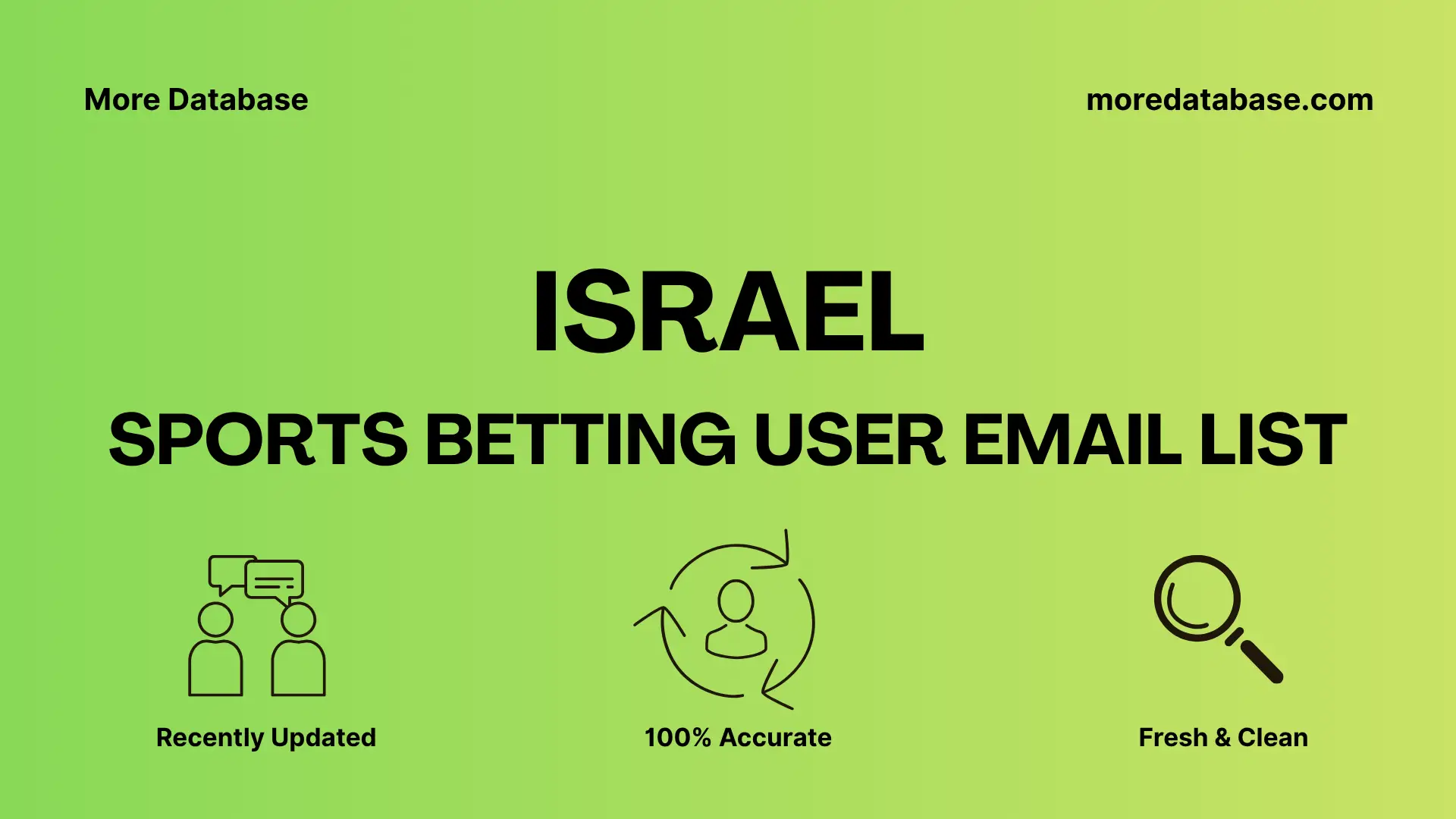 More Database

moredatabase.com

ISRAEL

SPORTS BETTING USER EMAIL LIST

Recently Updated

100% Accurate

Fresh & Clean